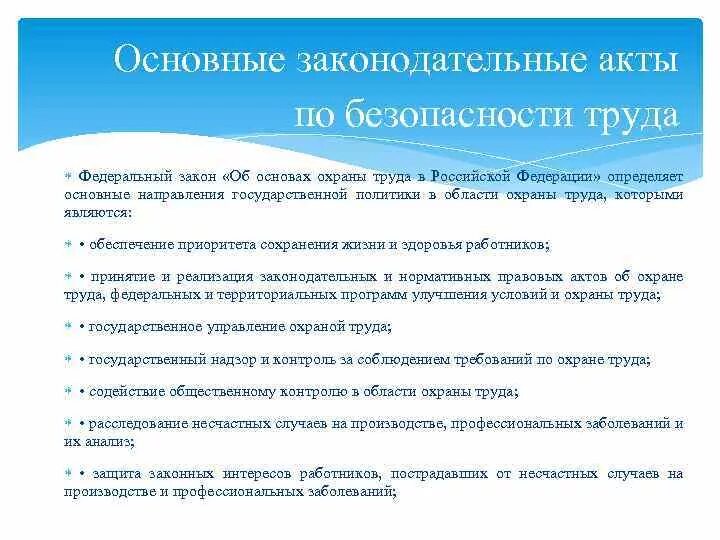 Основные законодательные акты по безопасности труда

Федеральный закон «Об основах охраны труда в Российской Федерации» определяет основные направления государственной политики в области охраны труда, которыми являются:

• обеспечение приоритета сохранения жизни и здоровья работников;

• принятие и реализация законодательных и нормативных правовых актов об охране труда, федеральных и территориальных программ улучшения условий и охраны труда;

• государственное управление охраной труда;

• государственный надзор и контроль за соблюдением требований по охране труда;

• содействие общественному контролю в области охраны труда;

• расследование несчастных случаев на производстве, профессиональных заболеваний и их анализ;

• защита законных интересов работников, пострадавших от несчастных случаев на производстве и профессиональных заболеваний;